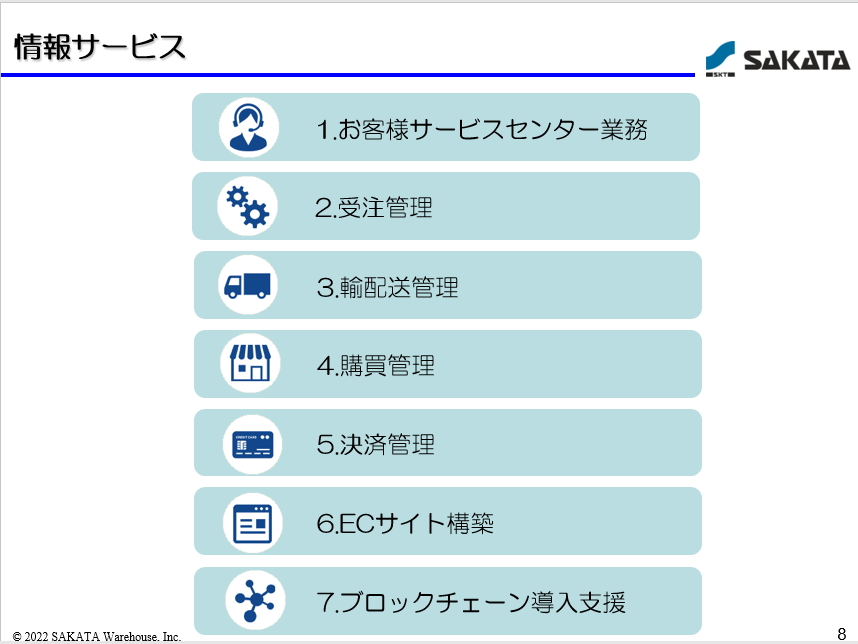 情報サービス

SKT SAKATA

1.お客様サービスセンター業務

2.受注管理

3.輸配送管理

4.購買管理

CREDIT CARD

5.決済管理

6.ECサイト構築

7.ブロックチェーン導入支援

© 2022 SAKATA Warehouse. Inc.

8